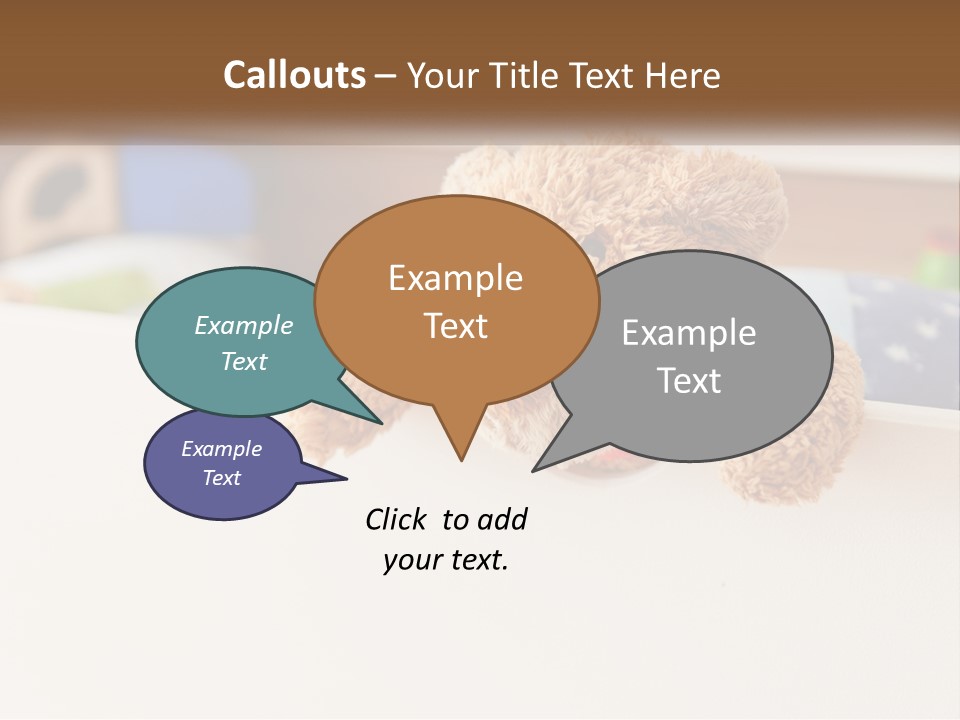 Callouts – Your Title Text Here

Example Text

Example Text

Example Text

Example Text

Click to add your text.